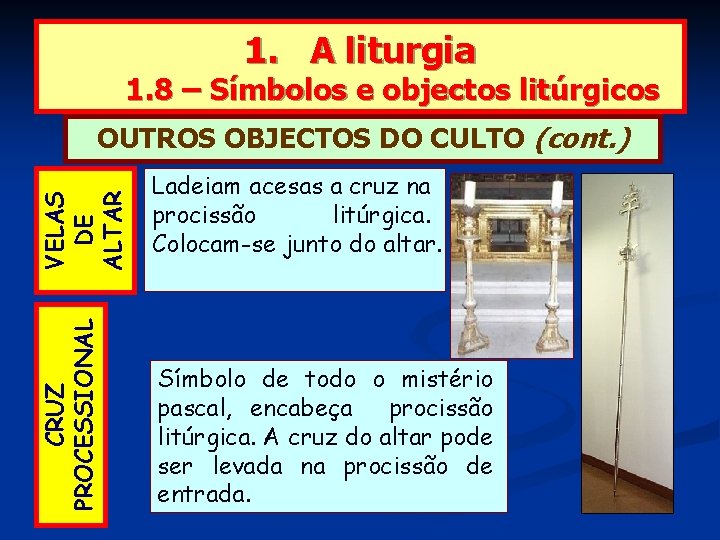 1. A liturgia
1.8 – Símbolos e objectos litúrgicos

OUTROS OBJECTOS DO CULTO (cont.)

VELAS DE ALTAR

Ladeiam acesas a cruz na procissão litúrgica. Colocam-se junto do altar.

CRUZ PROCESSIONAL

Símbolo de todo o mistério pascal, encabeça procissão litúrgica. A cruz do altar pode ser levada na procissão de entrada.